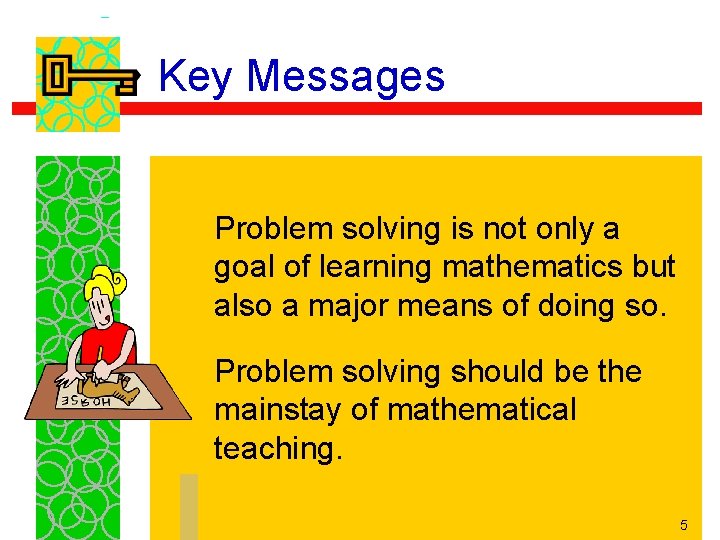 Key Messages

Problem solving is not only a goal of learning mathematics but also a major means of doing so.

Problem solving should be the mainstay of mathematical teaching.

HORSE

5